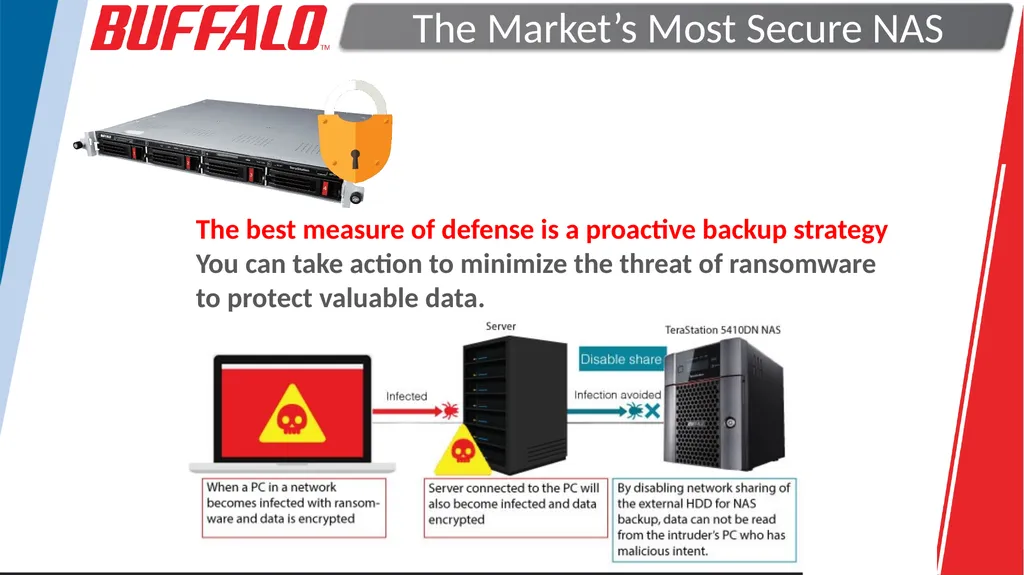 BUFFALO™

The Market's Most Secure NAS

The best measure of defense is a proactive backup strategy
You can take action to minimize the threat of ransomware to protect valuable data.

Server

TeraStation 5410DN NAS

Disable share

Infected

Infection avoided

When a PC in a network becomes infected with ransomware and data is encrypted

Server connected to the PC will also become infected and data encrypted

By disabling network sharing of the external HDD for NAS backup, data can not be read from the intruder's PC who has malicious intent.